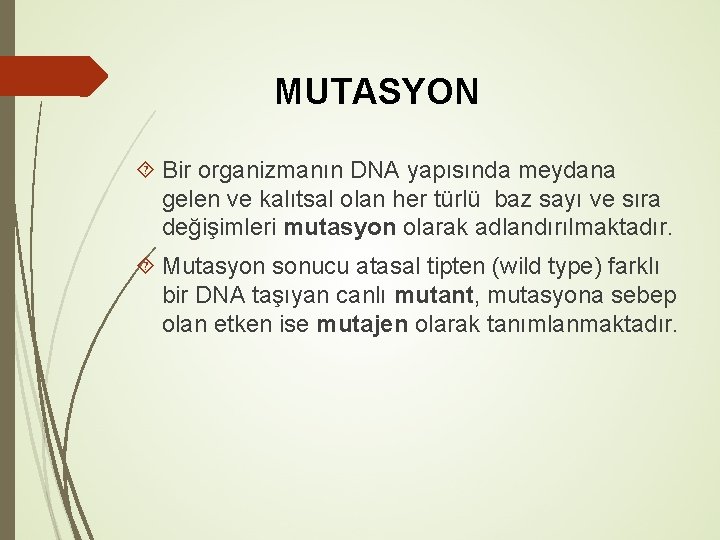 MUTASYON

Bir organizmanın DNA yapısında meydana gelen ve kalıtsal olan her türlü baz sayı ve sıra değişimleri mutasyon olarak adlandırılmaktadır.

Mutasyon sonucu atasal tipten (wild type) farklı bir DNA taşıyan canlı mutant, mutasyona sebep olan etken ise mutajen olarak tanımlanmaktadır.